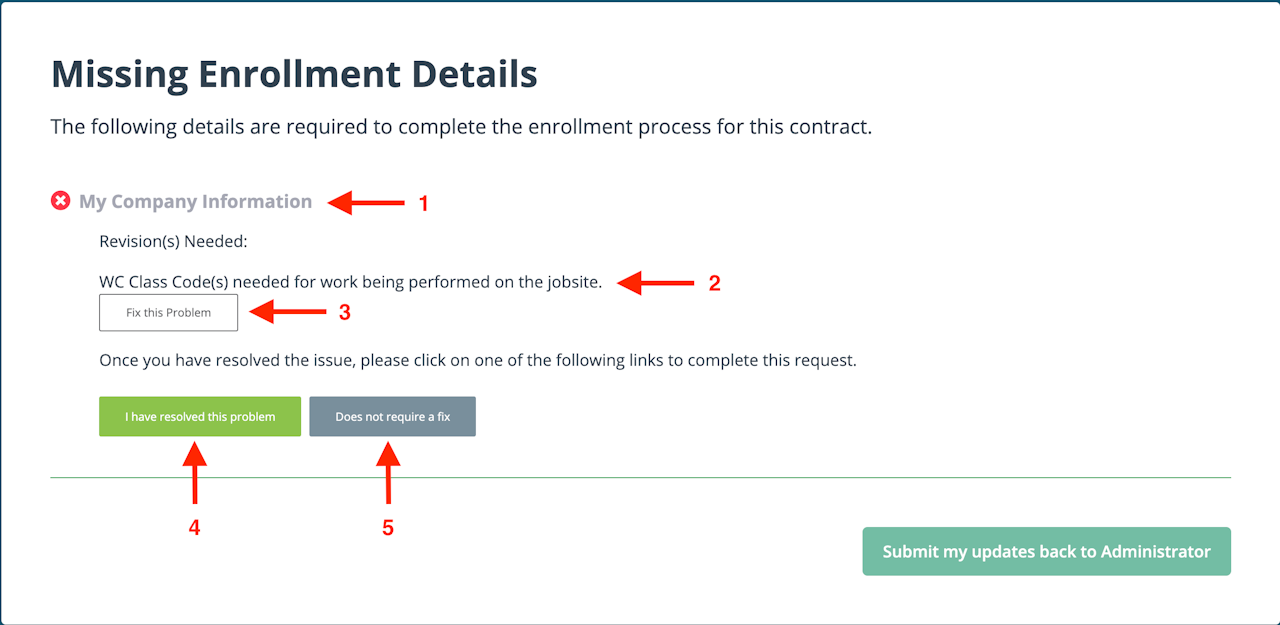 Missing Enrollment Details

The following details are required to complete the enrollment process for this contract.

My Company Information 1

Revision(s) Needed:

WC Class Code(s) needed for work being performed on the jobsite. 2

Fix this Problem 3

Once you have resolved the issue, please click on one of the following links to complete this request.

I have resolved this problem

Does not require a fix

4

5

Submit my updates back to Administrator